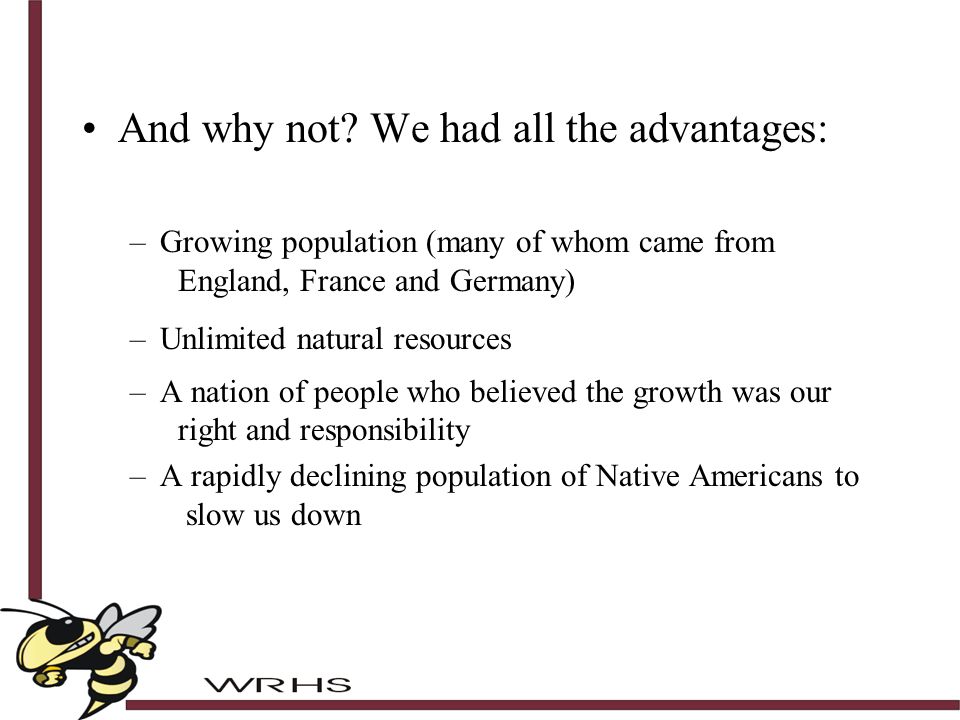 • And why not? We had all the advantages:

– Growing population (many of whom came from England, France and Germany)

– Unlimited natural resources

– A nation of people who believed the growth was our right and responsibility

– A rapidly declining population of Native Americans to slow us down

WRHS